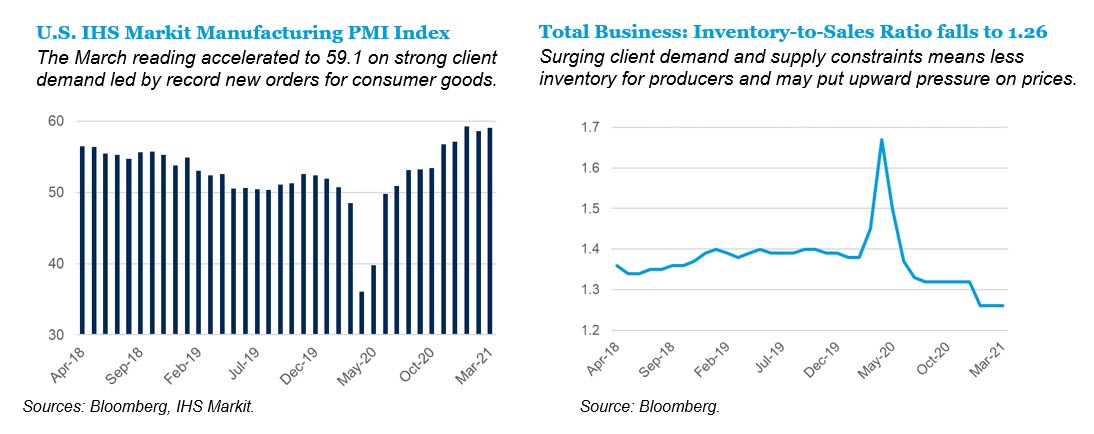 U.S. IHS Markit Manufacturing PMI Index

The March reading accelerated to 59.1 on strong client demand led by record new orders for consumer goods.

60
50
40
30

Apr-18
Sep-18
Feb-19
Jul-19
Dec-19
May-20
Oct-20
Mar-21

Sources: Bloomberg, IHS Markit.

Total Business: Inventory-to-Sales Ratio falls to 1.26

Surging client demand and supply constraints means less inventory for producers and may put upward pressure on prices.

1.7
1.6
1.5
1.4
1.3
1.2

Apr-18
Sep-18
Feb-19
Jul-19
Dec-19
May-20
Oct-20
Mar-21

Source: Bloomberg.